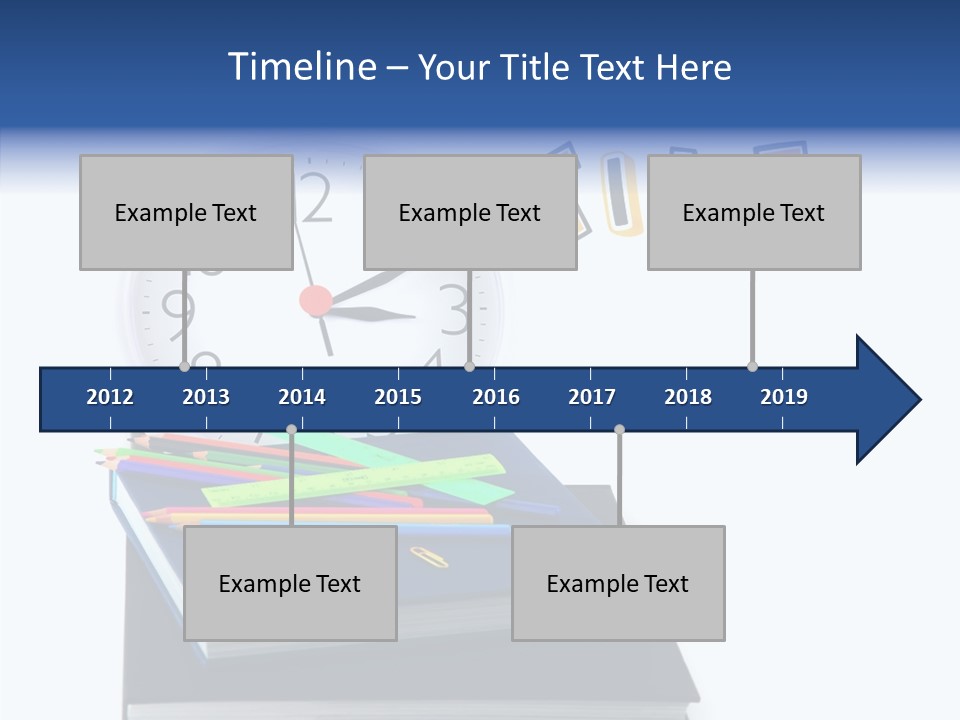 Timeline – Your Title Text Here

Example Text

Example Text

Example Text

2012 2013 2014 2015 2016 2017 2018 2019

Example Text

Example Text